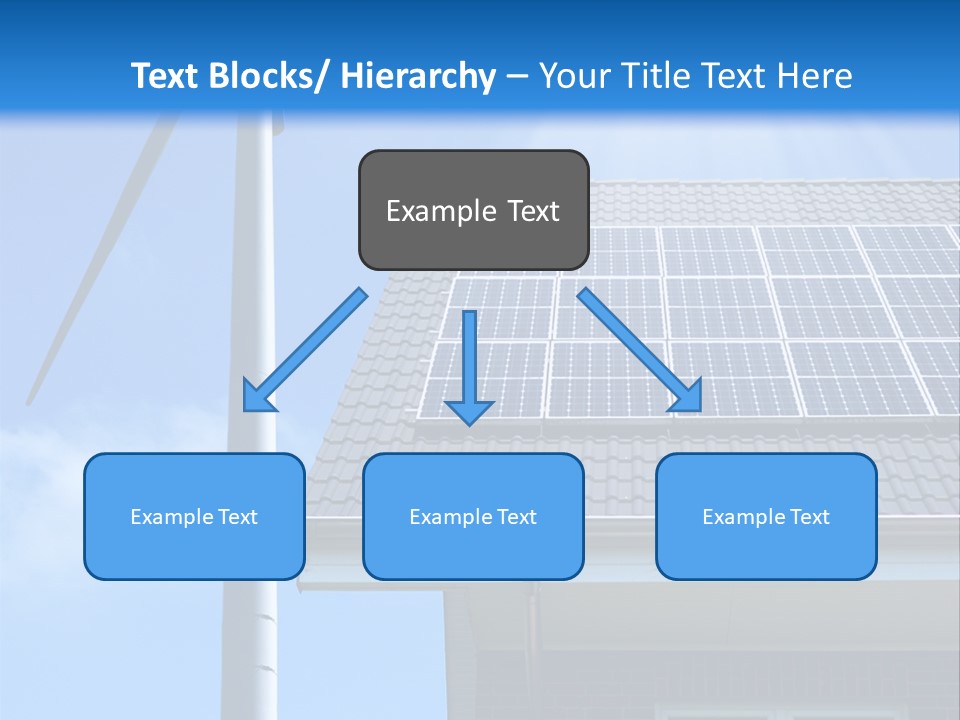 Text Blocks/ Hierarchy – Your Title Text Here

Example Text

Example Text

Example Text

Example Text